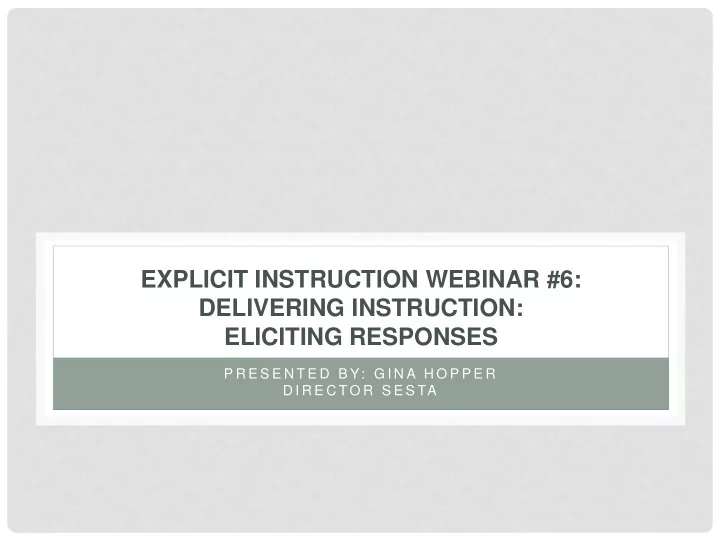 EXPLICIT INSTRUCTION WEBINAR #6: DELIVERING INSTRUCTION: ELICITING RESPONSES

PRESENTED BY: GINA HOPPER
DIRECTOR SESTA